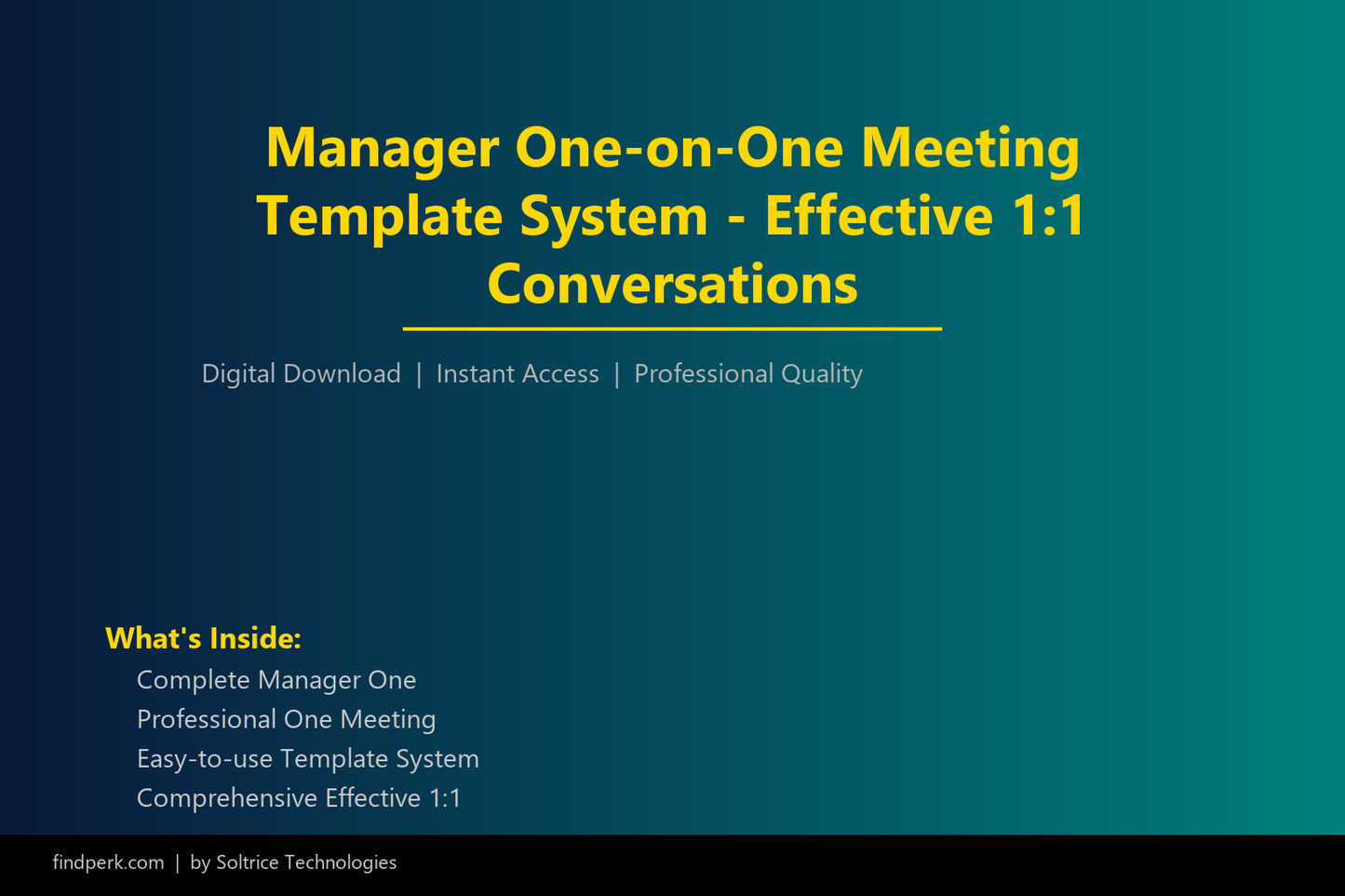 Manager One-on-One Meeting Template System - Effective 1:1 Conversations

Digital Download | Instant Access | Professional Quality

What's Inside:

Complete Manager One
Professional One Meeting
Easy-to-use Template System
Comprehensive Effective 1:1

findperk.com | by Soltrice Technologies